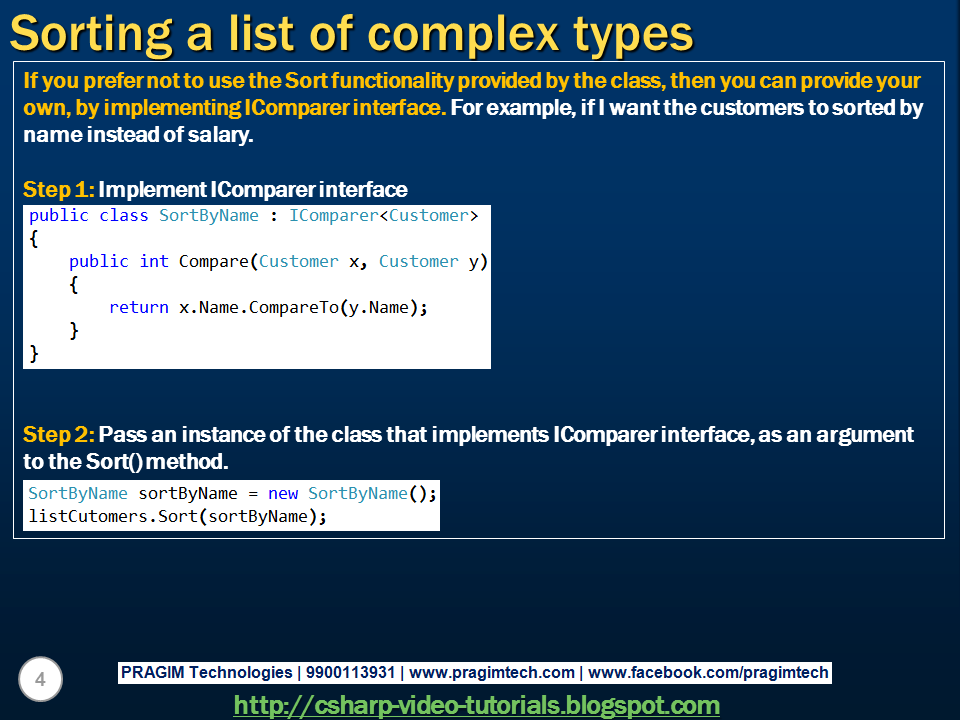 Sorting a list of complex types

If you prefer not to use the Sort functionality provided by the class, then you can provide your own, by implementing IComparer interface. For example, if I want the customers to sorted by name instead of salary.

Step 1: Implement IComparer interface

public class SortByName : IComparer<Customer>
{
    public int Compare(Customer x, Customer y)
    {
        return x.Name.CompareTo(y.Name);
    }
}

Step 2: Pass an instance of the class that implements IComparer interface, as an argument to the Sort() method.

SortByName sortByName = new SortByName();
listCutomers.Sort(sortByName);

4

PRAGIM Technologies | 9900113931 | www.pragimtech.com | www.facebook.com/pragimtech

http://csharp-video-tutorials.blogspot.com